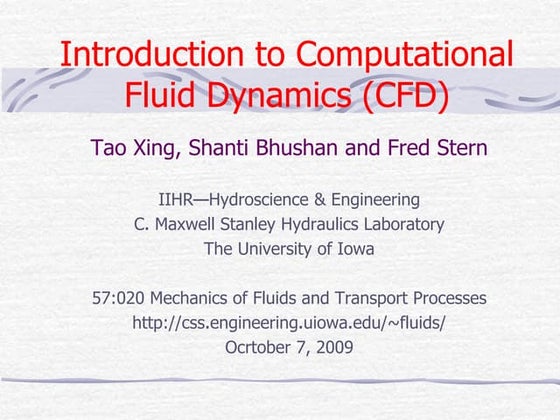 Introduction to Computational Fluid Dynamics (CFD)

Tao Xing, Shanti Bhushan and Fred Stern

IIHR—Hydroscience & Engineering
C. Maxwell Stanley Hydraulics Laboratory
The University of Iowa

57:020 Mechanics of Fluids and Transport Processes
http://css.engineering.uiowa.edu/~fluids/
Ocrtober 7, 2009